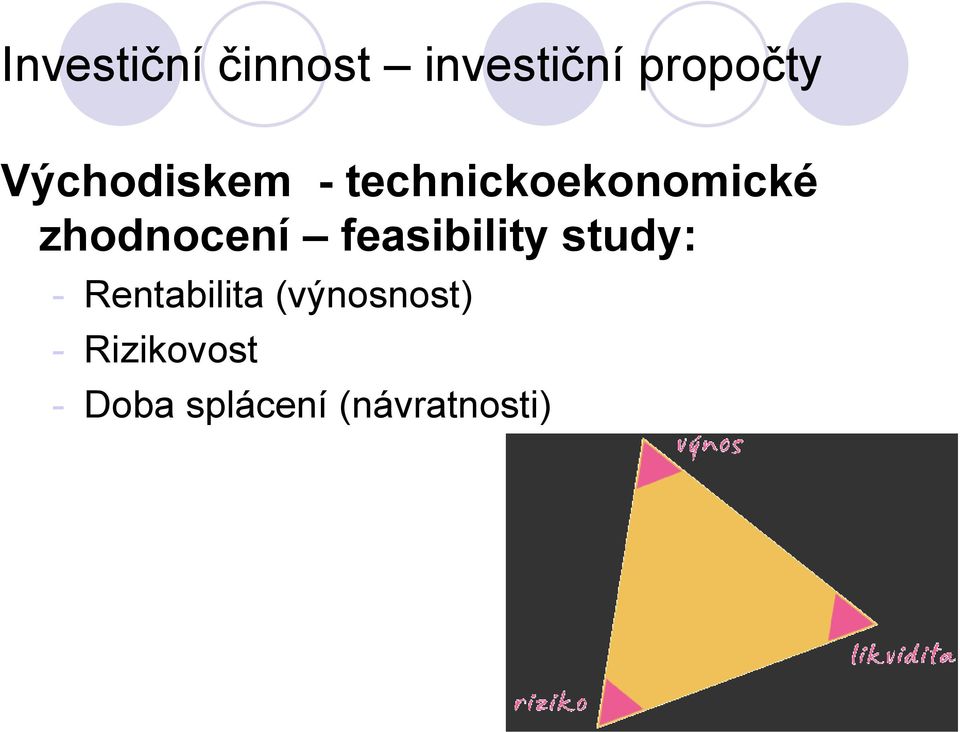 Investiční činnost – investiční propočty

Východiskem - technickoekonomické zhodnocení – feasibility study:

- Rentabilita (výnosnost)
- Rizikovost
- Doba splácení (návratnosti)

výnos

likvidita

riziko